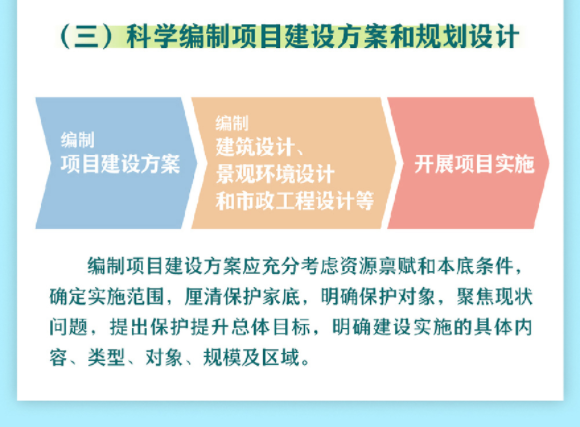 （三）科学编制项目建设方案和规划设计

编制
项目建设方案

编制
建筑设计、
景观环境设计
和市政工程设计等

开展项目实施

编制项目建设方案应充分考虑资源禀赋和本底条件，确定实施范围，厘清保护家底，明确保护对象，聚焦现状问题，提出保护提升总体目标，明确建设实施的具体内容、类型、对象、规模及区域。